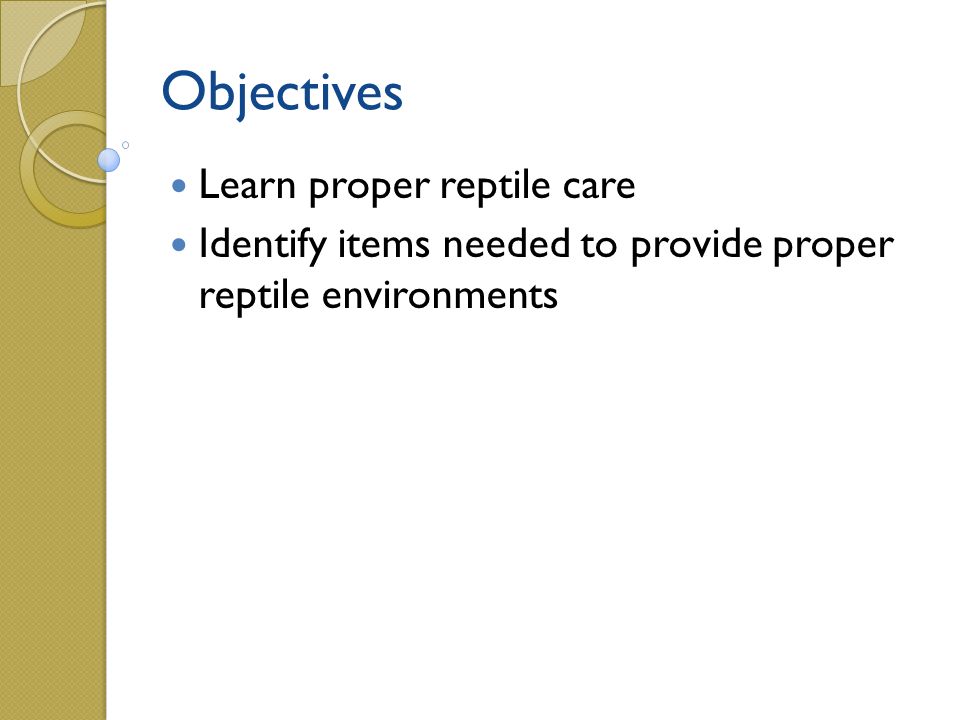 Objectives

- Learn proper reptile care
- Identify items needed to provide proper reptile environments